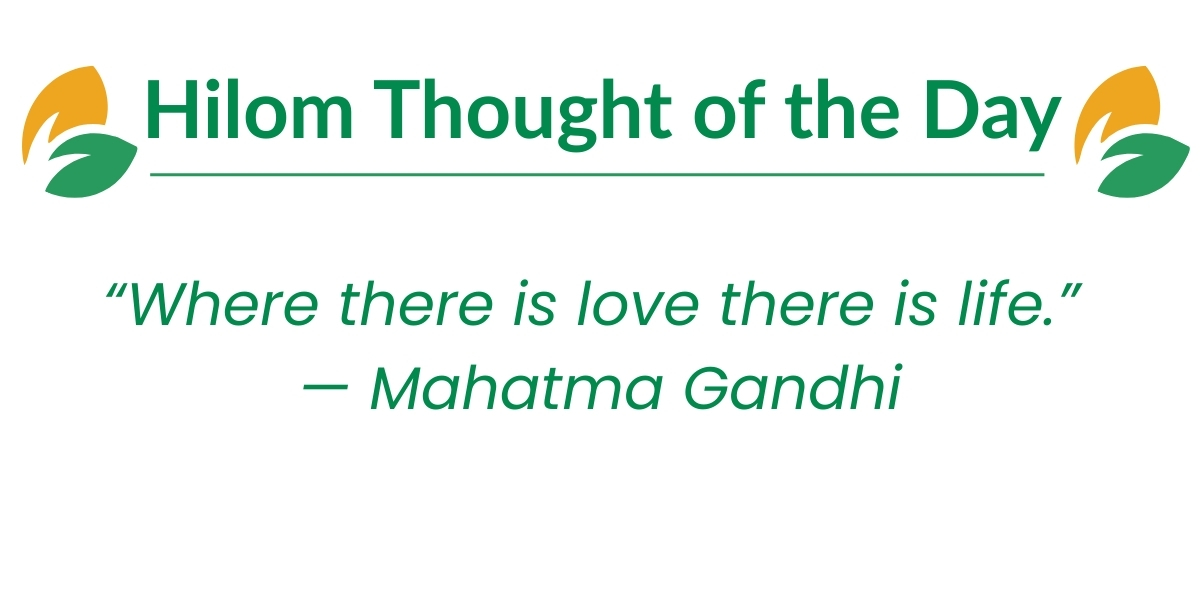 Hilom Thought of the Day

“Where there is love there is life.”
— Mahatma Gandhi